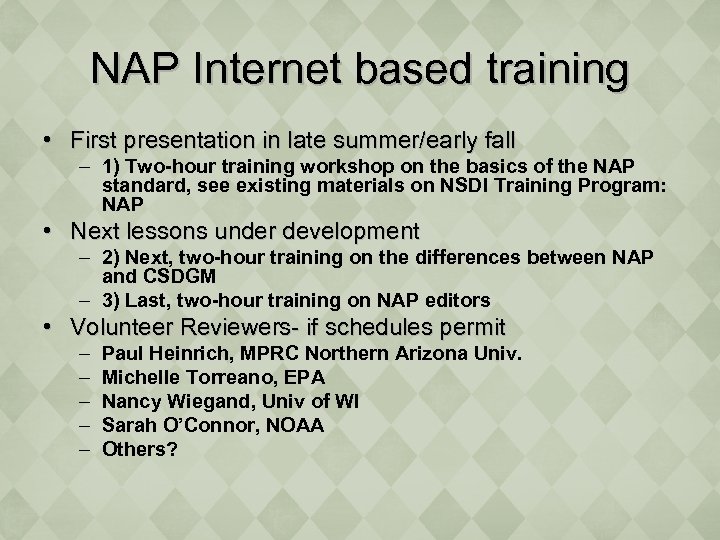 NAP Internet based training

• First presentation in late summer/early fall
  – 1) Two-hour training workshop on the basics of the NAP standard, see existing materials on NSDI Training Program: NAP
• Next lessons under development
  – 2) Next, two-hour training on the differences between NAP and CSDGM
  – 3) Last, two-hour training on NAP editors
• Volunteer Reviewers- if schedules permit
  – Paul Heinrich, MPRC Northern Arizona Univ.
  – Michelle Torreano, EPA
  – Nancy Wiegand, Univ of WI
  – Sarah O'Connor, NOAA
  – Others?